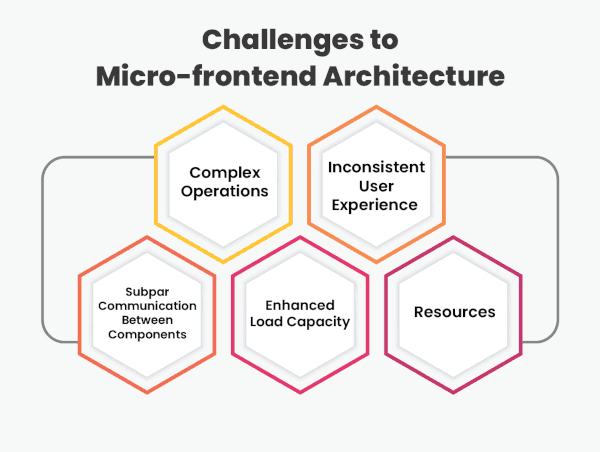 Challenges to Micro-frontend Architecture

Complex Operations

Inconsistent User Experience

Subpar Communication Between Components

Enhanced Load Capacity

Resources